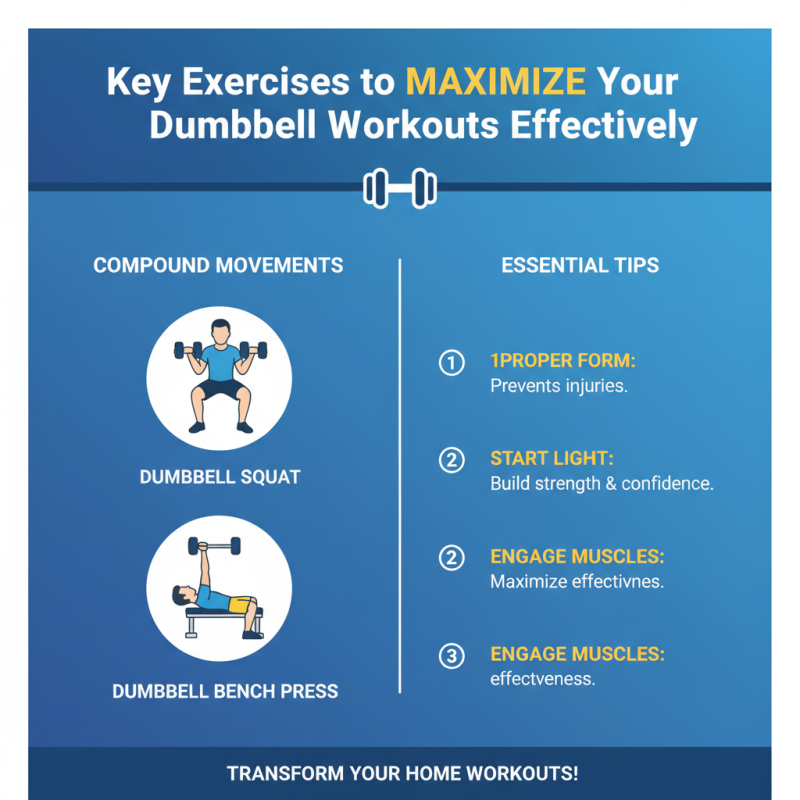 Key Exercises to MAXIMIZE Your Dumbbell Workouts Effectively

COMPOUND MOVEMENTS

DUMBBELL SQUAT

DUMBBELL BENCH PRESS

ESSENTIAL TIPS

① 1PROPER FORM: Prevents injuries.

② START LIGHT: Build strength & confidence.

② ENGAGE MUSCLES: Maximize effectivnes.

③ ENGAGE MUSCLES: effectveness.

TRANSFORM YOUR HOME WORKOUTS!